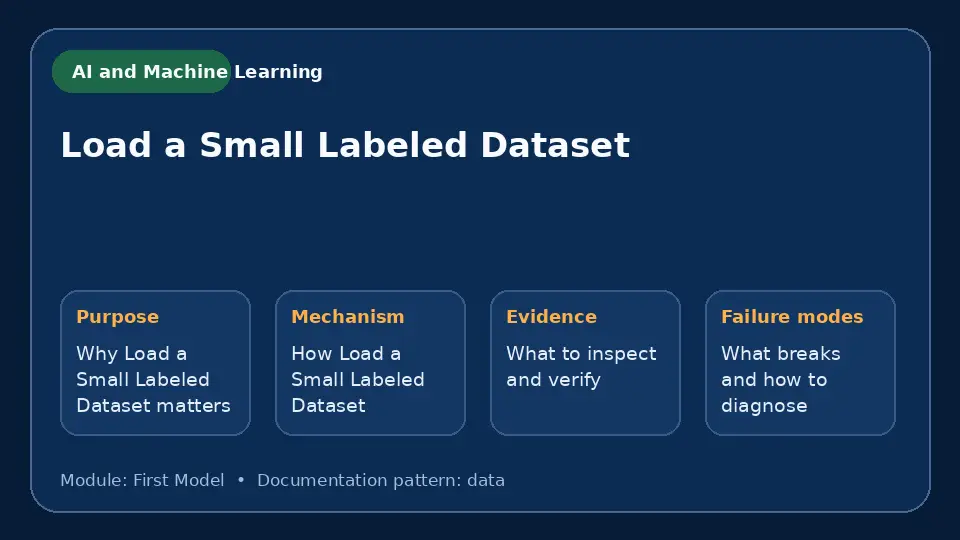 AI and Machine Learning

Load a Small Labeled Dataset

Purpose

Why Load a Small Labeled Dataset matters

Mechanism

How Load a Small Labeled Dataset

Evidence

What to inspect and verify

Failure modes

What breaks and how to diagnose

Module: First Model • Documentation pattern: data